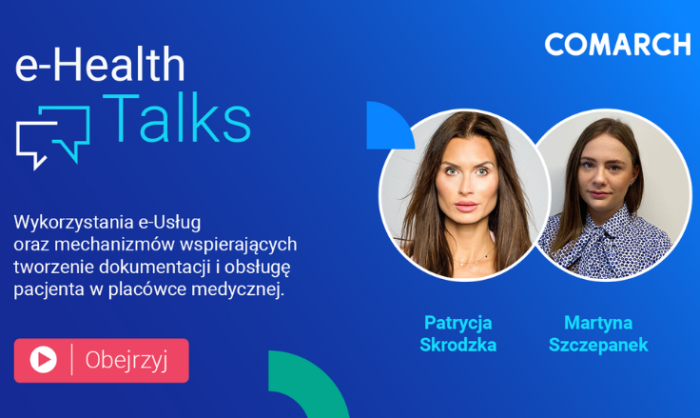 e-Health
Talks

COMARCH

Wykorzystania e-Usług oraz mechanizmów wspierających tworzenie dokumentacji i obsługę pacjenta w placówce medycznej.

Obejrzyj

Patrycja Skrodzka

Martyna Szczepanek